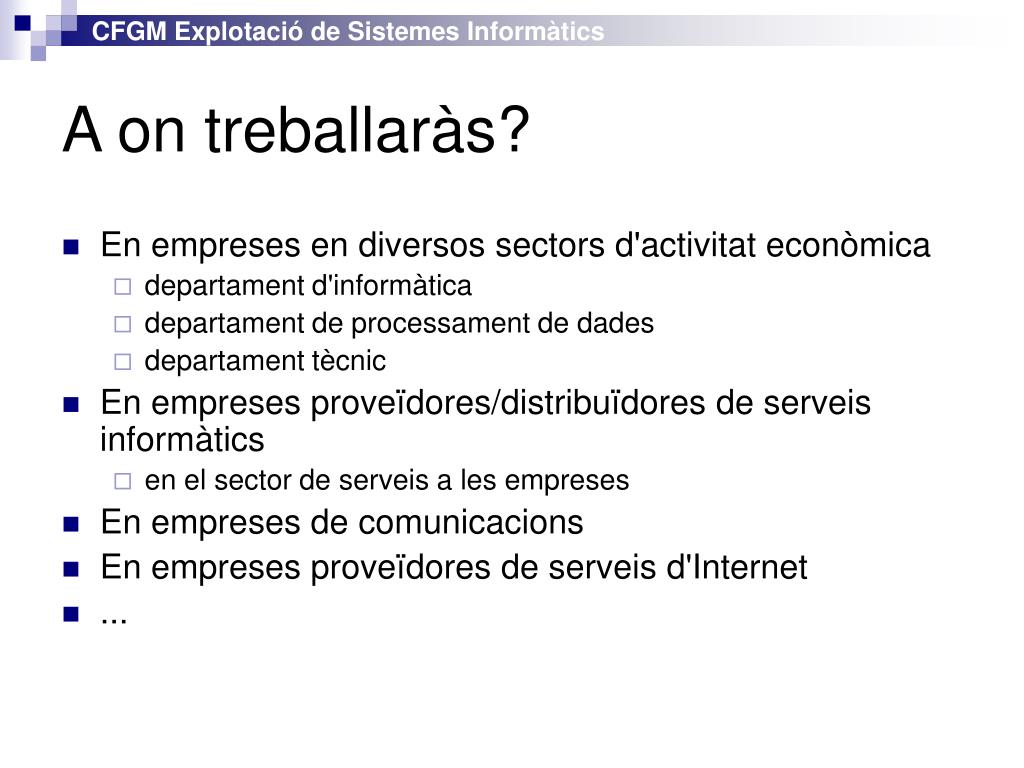 CFGM Explotació de Sistemes Informàtics

A on treballaràs?

- En empreses en diversos sectors d'activitat econòmica
  - departament d'informàtica
  - departament de processament de dades
  - departament tècnic
- En empreses proveïdores/distribuïdores de serveis informàtics
  - en el sector de serveis a les empreses
- En empreses de comunicacions
- En empreses proveïdores de serveis d'Internet
- ...